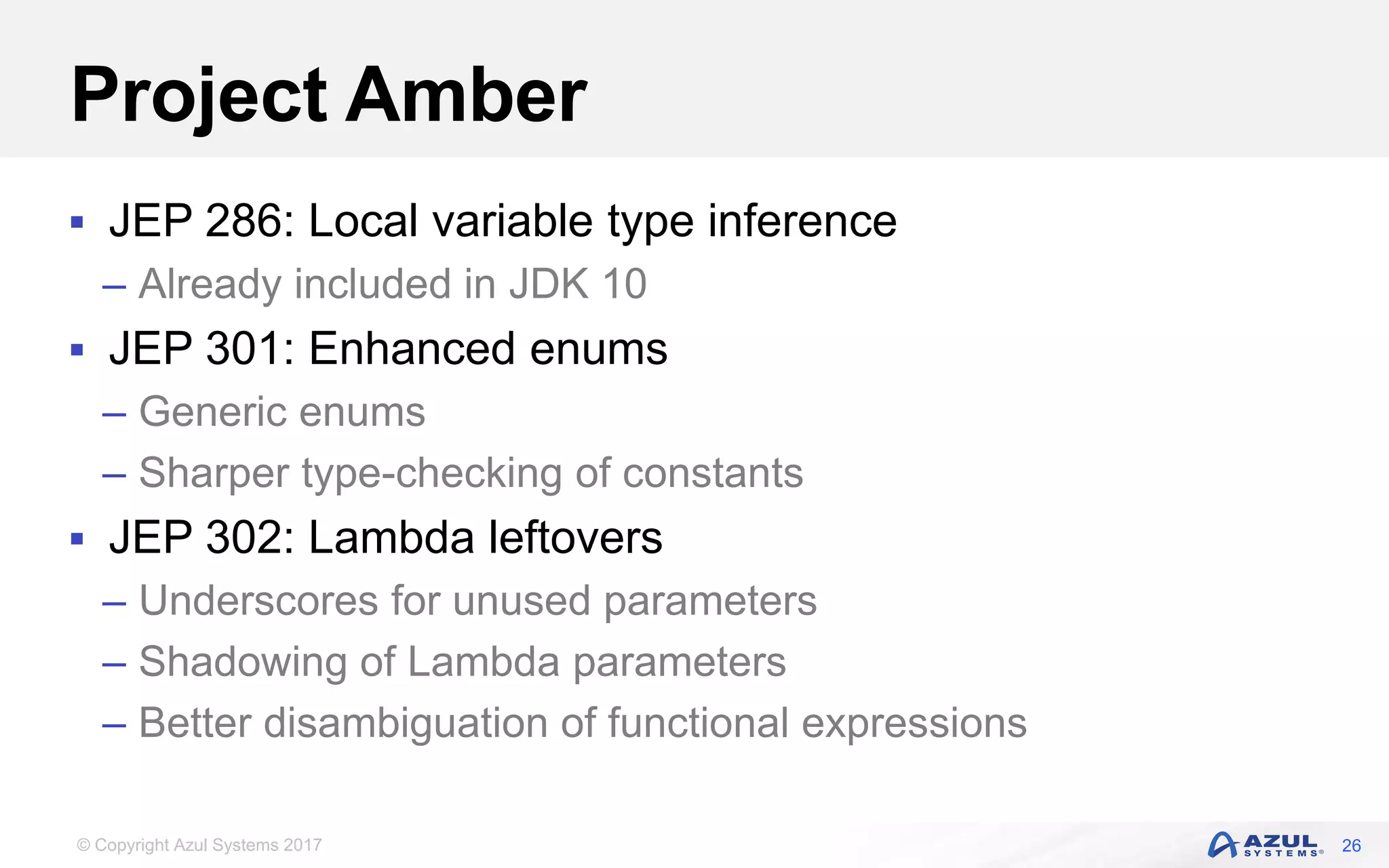 Project Amber

▪ JEP 286: Local variable type inference
– Already included in JDK 10
▪ JEP 301: Enhanced enums
– Generic enums
– Sharper type-checking of constants
▪ JEP 302: Lambda leftovers
– Underscores for unused parameters
– Shadowing of Lambda parameters
– Better disambiguation of functional expressions

© Copyright Azul Systems 2017

AZUL SYSTEMS® 26